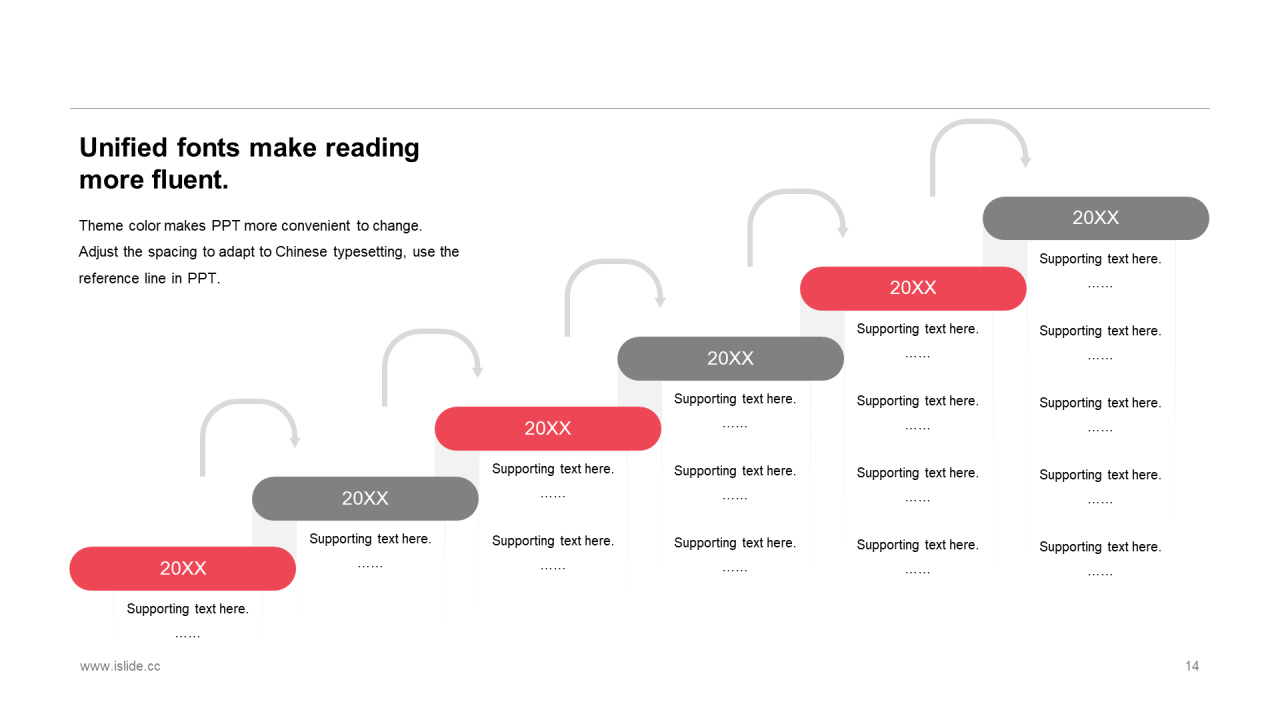 Unified fonts make reading more fluent.

Theme color makes PPT more convenient to change. Adjust the spacing to adapt to Chinese typesetting, use the reference line in PPT.

20XX

Supporting text here.
……

20XX

Supporting text here.
……

20XX

Supporting text here.
……

Supporting text here.
……

20XX

Supporting text here.
……

Supporting text here.
……

Supporting text here.
……

20XX

Supporting text here.
……

Supporting text here.
……

Supporting text here.
……

Supporting text here.
……

20XX

Supporting text here.
……

Supporting text here.
……

Supporting text here.
……

Supporting text here.
……

Supporting text here.
……

www.islide.cc

14